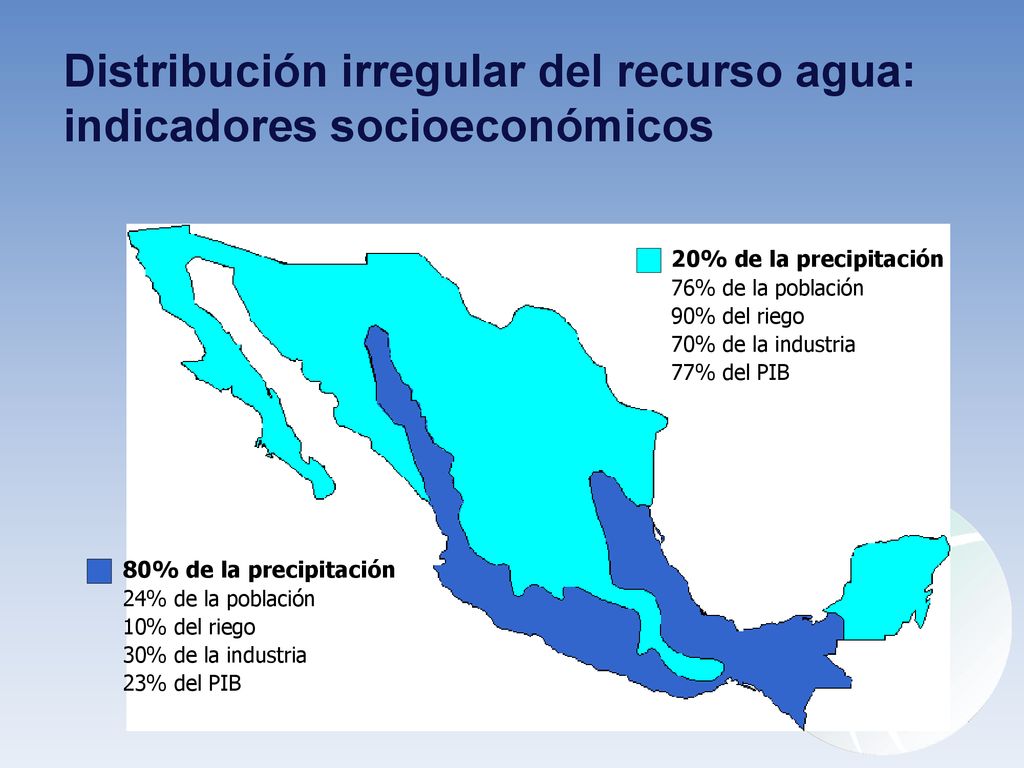 Distribución irregular del recurso agua: indicadores socioeconómicos

20% de la precipitación
76% de la población
90% del riego
70% de la industria
77% del PIB

80% de la precipitación
24% de la población
10% del riego
30% de la industria
23% del PIB